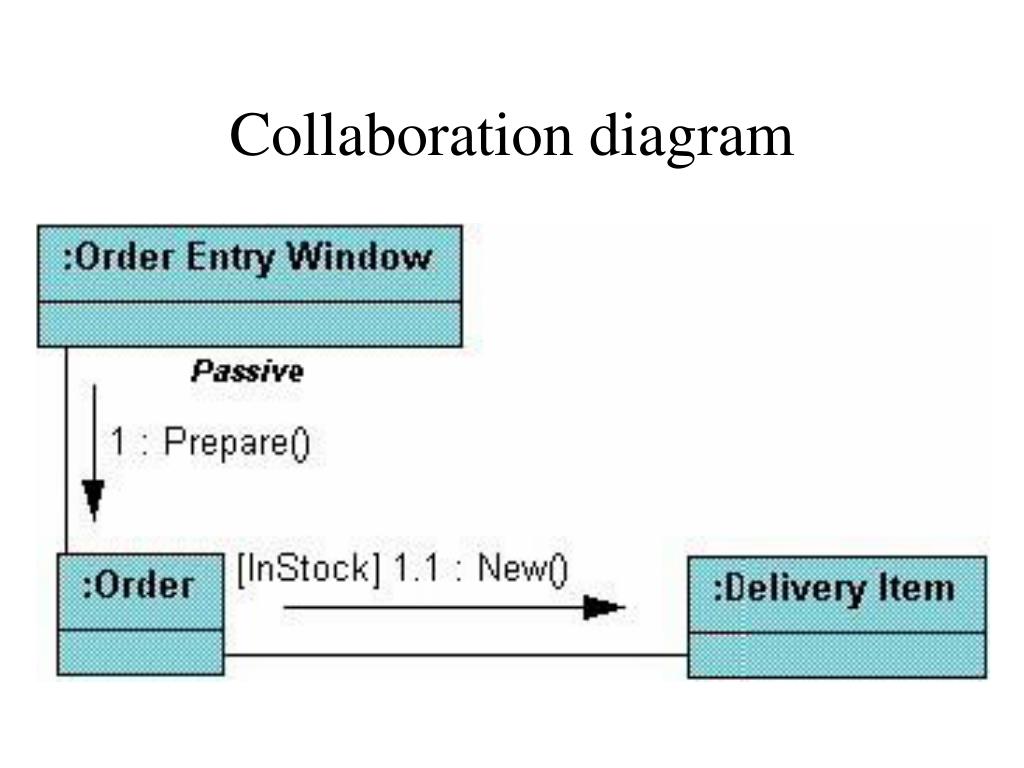 Collaboration diagram

:Order Entry Window

Passive

1 : Prepare()

:Order

[InStock] 1.1 : New()

:Delivery Item